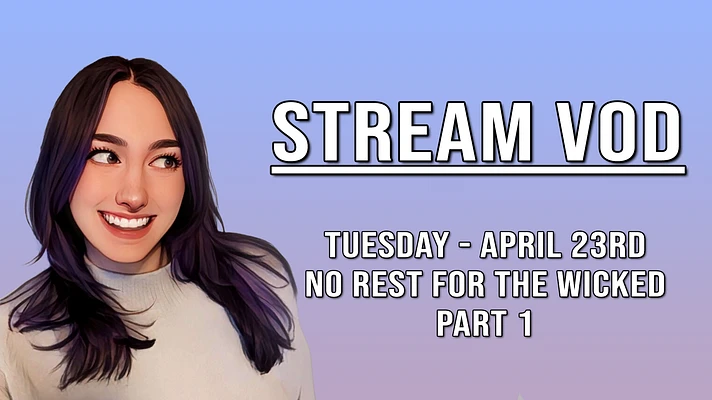 STREAM VOD

TUESDAY - APRIL 23RD
NO REST FOR THE WICKED
PART 1